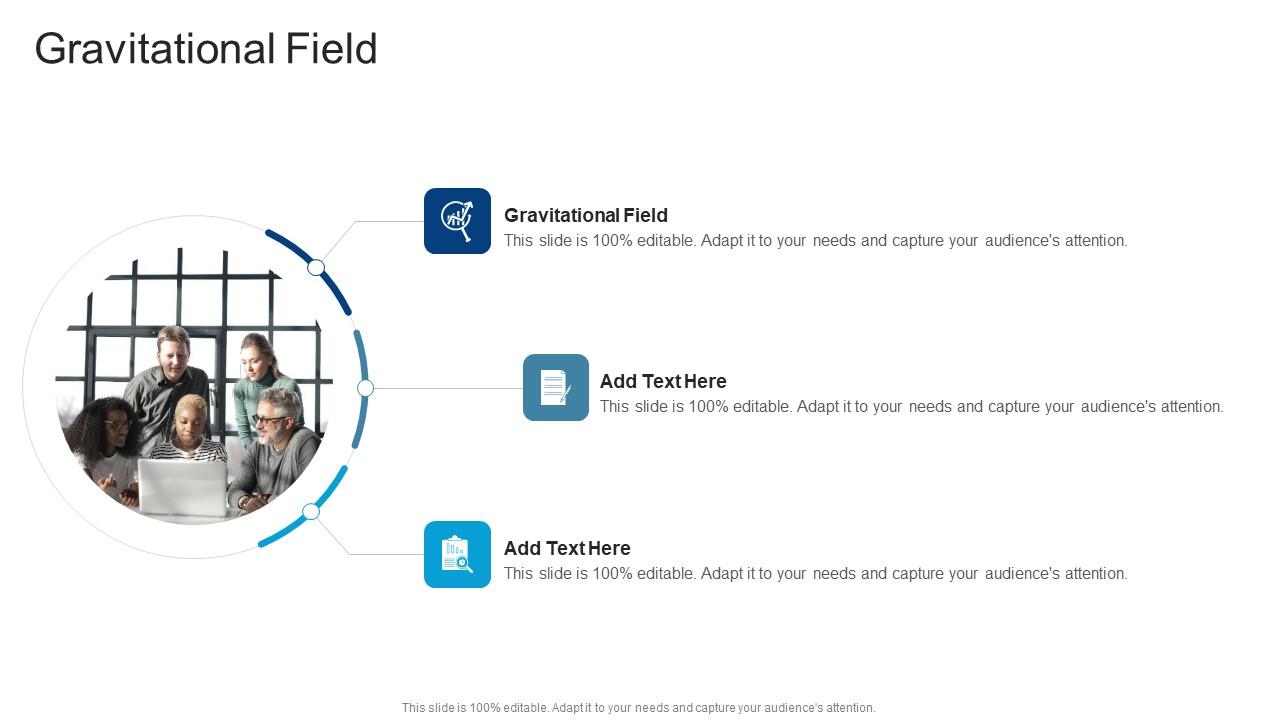 Gravitational Field

Gravitational Field
This slide is 100% editable. Adapt it to your needs and capture your audience's attention.

Add Text Here
This slide is 100% editable. Adapt it to your needs and capture your audience's attention.

Add Text Here
This slide is 100% editable. Adapt it to your needs and capture your audience's attention.

This slide is 100% editable. Adapt it to your needs and capture your audience's attention.